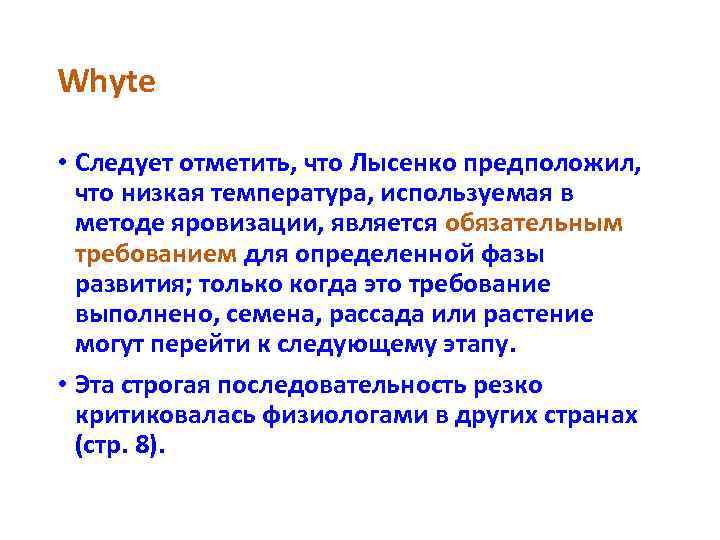 Whyte

• Следует отметить, что Лысенко предположил, что низкая температура, используемая в методе яровизации, является обязательным требованием для определенной фазы развития; только когда это требование выполнено, семена, рассада или растение могут перейти к следующему этапу.

• Эта строгая последовательность резко критиковалась физиологами в других странах (стр. 8).